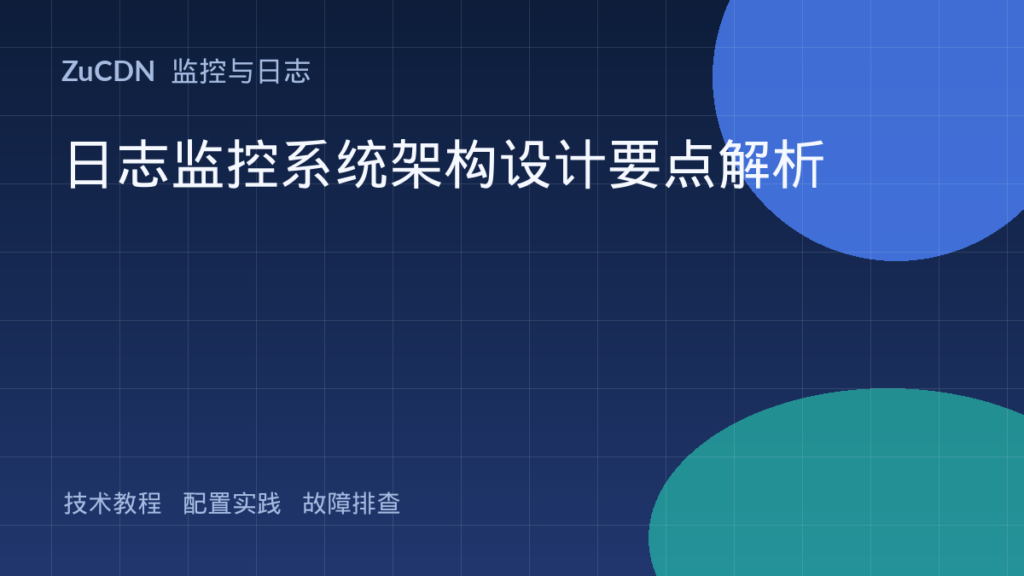 ZuCDN 监控与日志

日志监控系统架构设计要点解析

技术教程 配置实践 故障排查